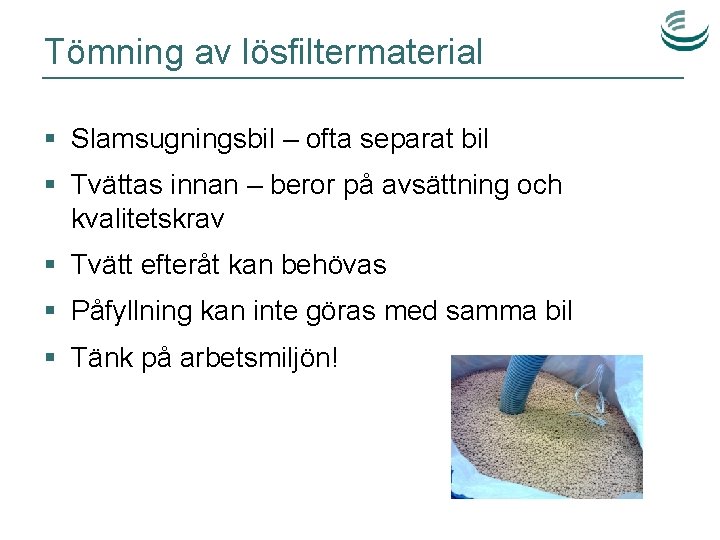 Tömning av lösfiltermaterial

▪ Slamsugningsbil – ofta separat bil
▪ Tvättas innan – beror på avsättning och kvalitetskrav
▪ Tvätt efteråt kan behövas
▪ Påfyllning kan inte göras med samma bil
▪ Tänk på arbetsmiljön!